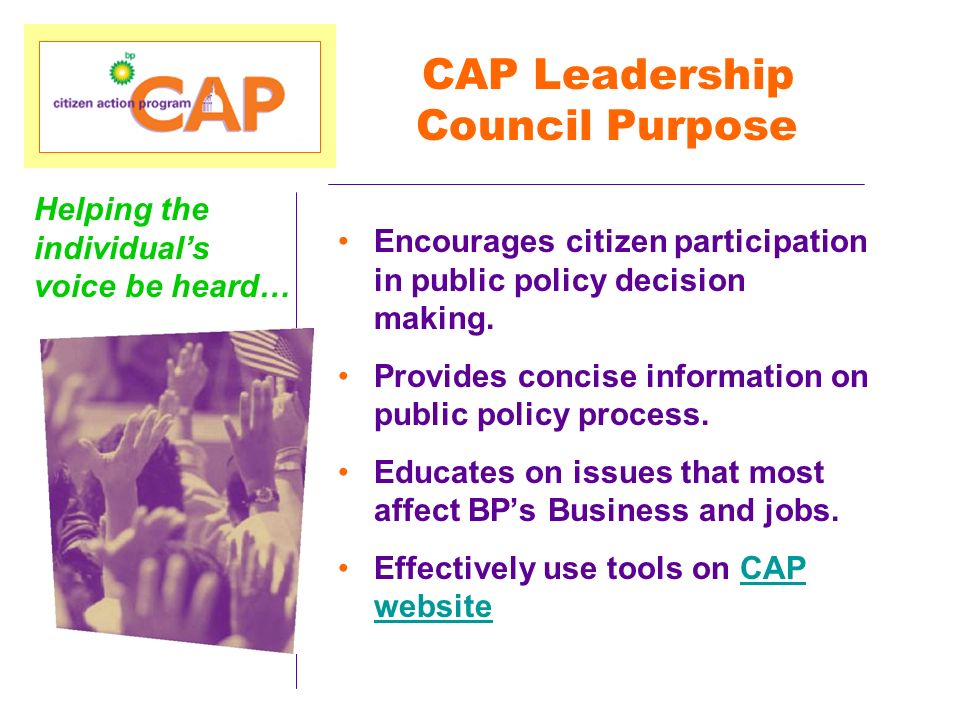 bp
citizen action program CAP

CAP Leadership Council Purpose

Helping the individual's voice be heard…

• Encourages citizen participation in public policy decision making.

• Provides concise information on public policy process.

• Educates on issues that most affect BP's Business and jobs.

• Effectively use tools on CAP website